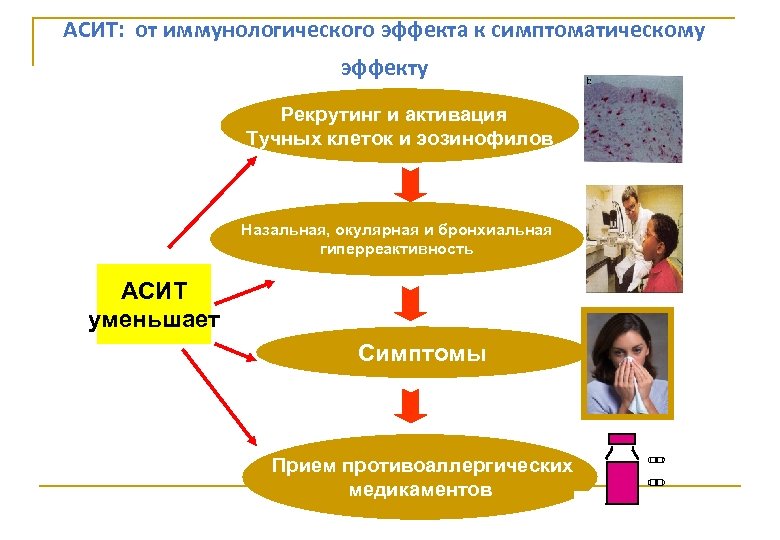 АСИТ: от иммунологического эффекта к симптоматическому эффекту

Рекрутинг и активация Тучных клеток и эозинофилов

Назальная, окулярная и бронхиальная гиперреактивность

АСИТ уменьшает

Симптомы

Прием противоаллергических медикаментов